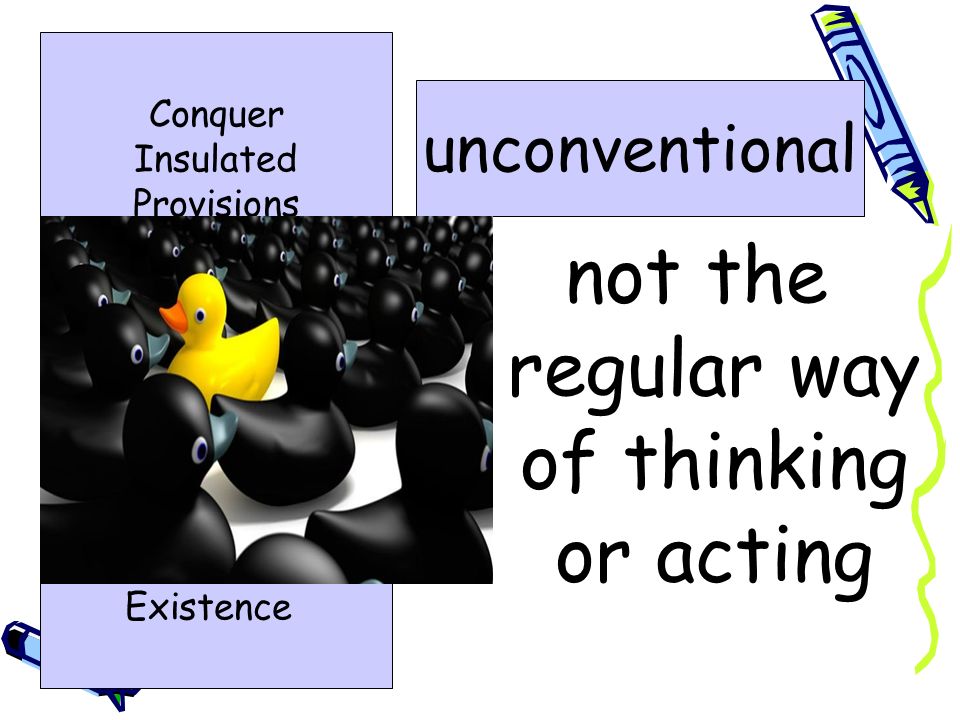 Conquer Insulated Provisions

Existence

unconventional

not the regular way of thinking or acting